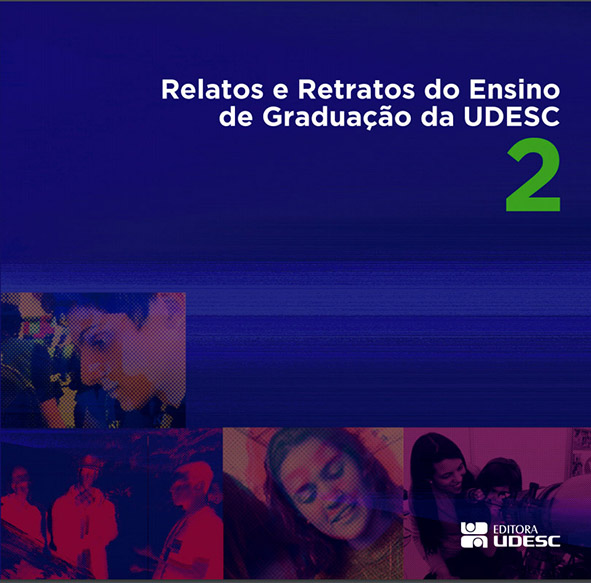 Relatos e Retratos do Ensino de Graduação da UDESC

2

EDITORA
UDESC